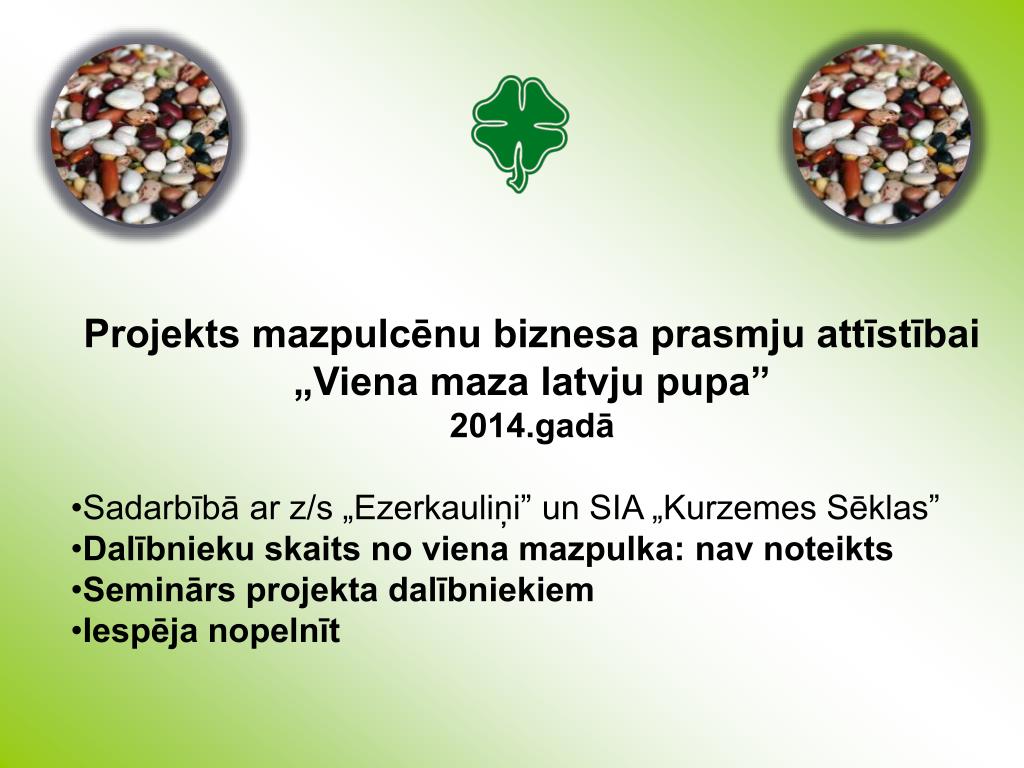 Projekts mazpulcēnu biznesa prasmju attīstībai
„Viena maza latvju pupa”
2014.gadā

•Sadarbībā ar z/s „Ezerkauliņi” un SIA „Kurzemes Sēklas”
•Dalībnieku skaits no viena mazpulka: nav noteikts
•Seminārs projekta dalībniekiem
•Iespēja nopelnīt